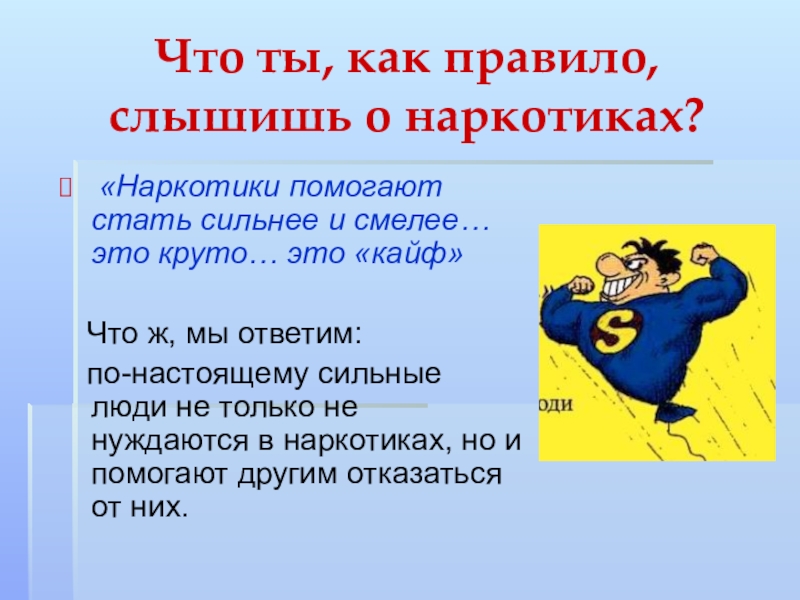 Что ты, как правило, слышишь о наркотиках?

«Наркотики помогают стать сильнее и смелее… это круто… это «кайф»

Что ж, мы ответим:

по-настоящему сильные люди не только не нуждаются в наркотиках, но и помогают другим отказаться от них.

S

оди